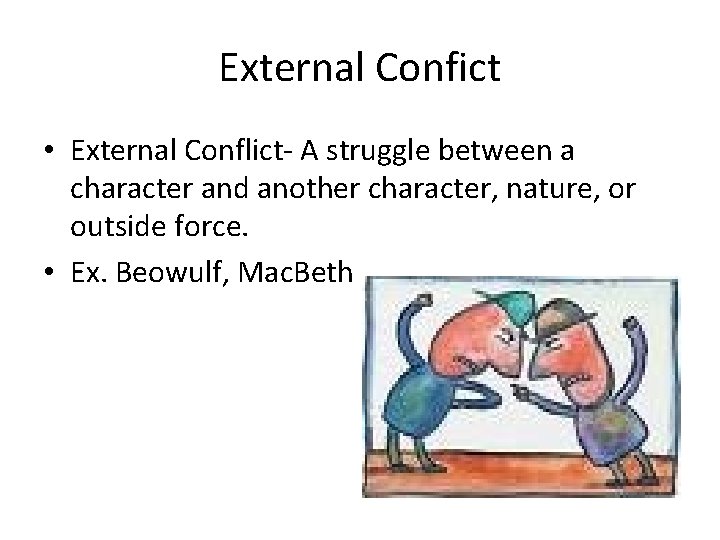 External Confict

• External Conflict- A struggle between a character and another character, nature, or outside force.

• Ex. Beowulf, MacBeth